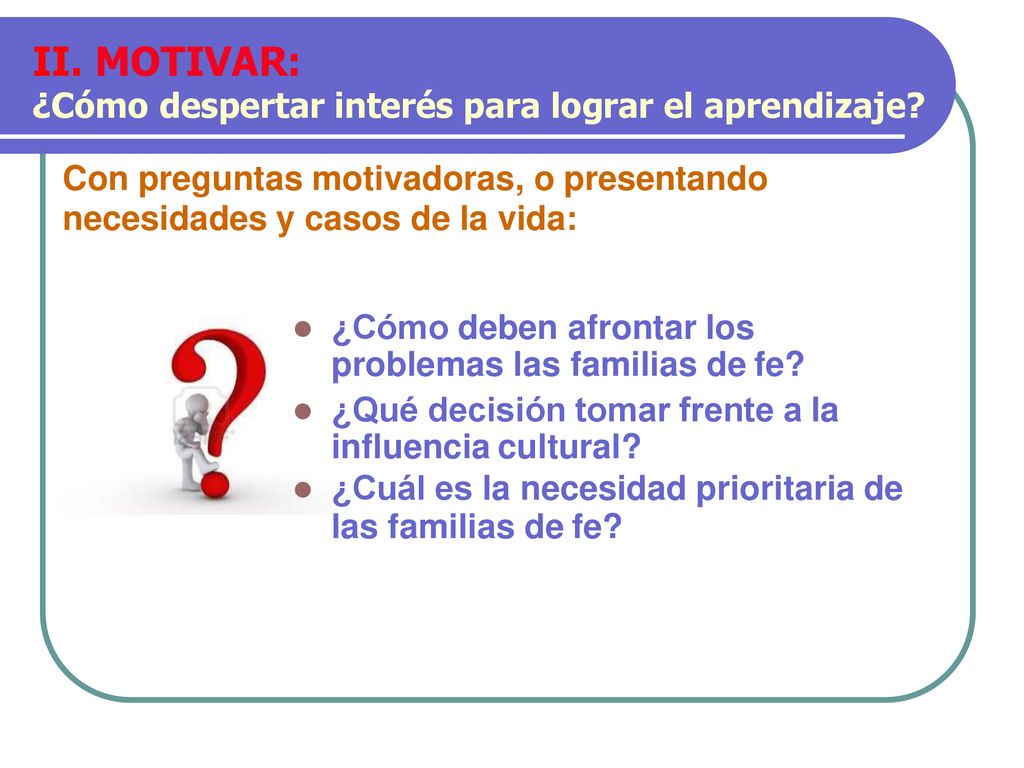 II. MOTIVAR:
¿Cómo despertar interés para lograr el aprendizaje?

Con preguntas motivadoras, o presentando necesidades y casos de la vida:

- ¿Cómo deben afrontar los problemas las familias de fe?
- ¿Qué decisión tomar frente a la influencia cultural?
- ¿Cuál es la necesidad prioritaria de las familias de fe?